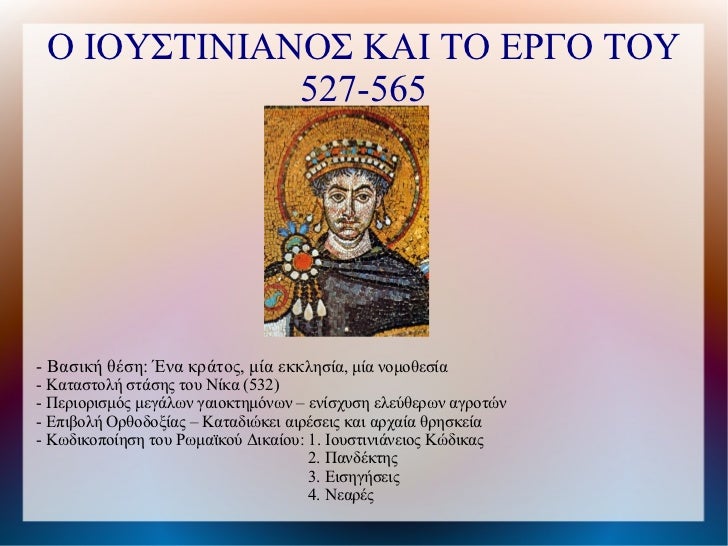 Ο ΙΟΥΣΤΙΝΙΑΝΟΣ ΚΑΙ ΤΟ ΕΡΓΟ ΤΟΥ
527-565

- Βασική θέση: Ένα κράτος, μία εκκλησία, μία νομοθεσία
- Καταστολή στάσης του Νίκα (532)
- Περιορισμός μεγάλων γαιοκτημόνων – ενίσχυση ελεύθερων αγροτών
- Επιβολή Ορθοδοξίας – Καταδιώκει αιρέσεις και αρχαία θρησκεία
- Κωδικοποίηση του Ρωμαϊκού Δικαίου: 1. Ιουστινιάνειος Κώδικας
2. Πανδέκτης
3. Εισηγήσεις
4. Νεαρές